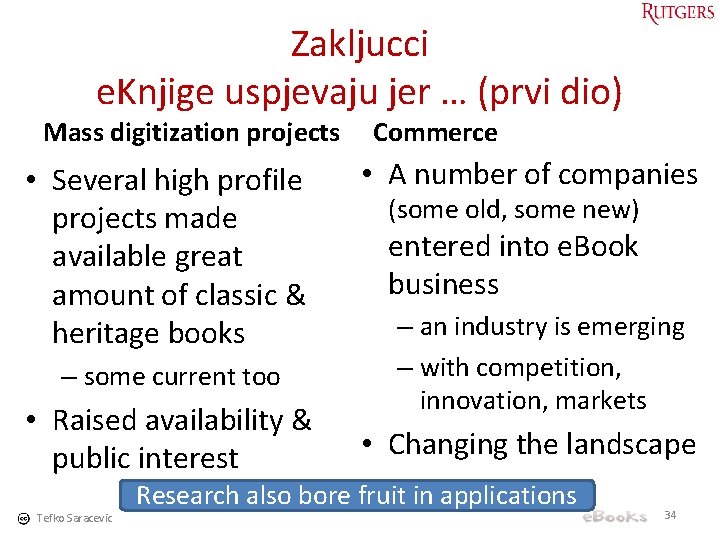 RUTGERS

Zakljucci
eKnjige uspjevaju jer … (prvi dio)

Mass digitization projects

• Several high profile projects made available great amount of classic & heritage books
– some current too
• Raised availability & public interest

Commerce

• A number of companies (some old, some new) entered into eBook business
– an industry is emerging
– with competition, innovation, markets
• Changing the landscape

Research also bore fruit in applications

Tefko Saracevic

eBooks

34